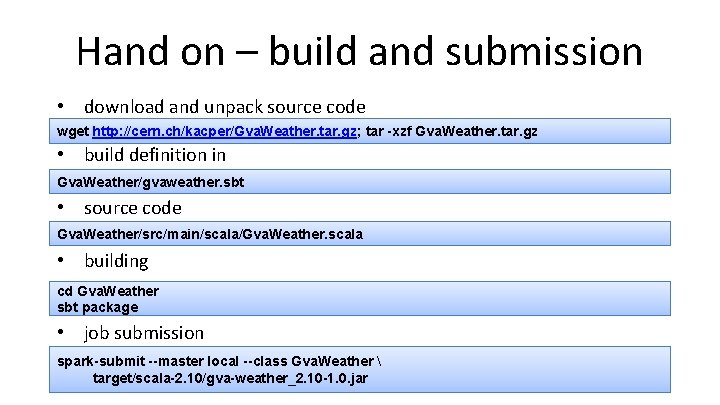 Hand on – build and submission

• download and unpack source code

wget http://cern.ch/kacper/GvaWeather.tar.gz; tar -xzf GvaWeather.tar.gz

• build definition in

GvaWeather/gvaweather.sbt

• source code

GvaWeather/src/main/scala/GvaWeather.scala

• building

cd GvaWeather
sbt package

• job submission

spark-submit --master local --class GvaWeather \
target/scala-2.10/gva-weather_2.10-1.0.jar